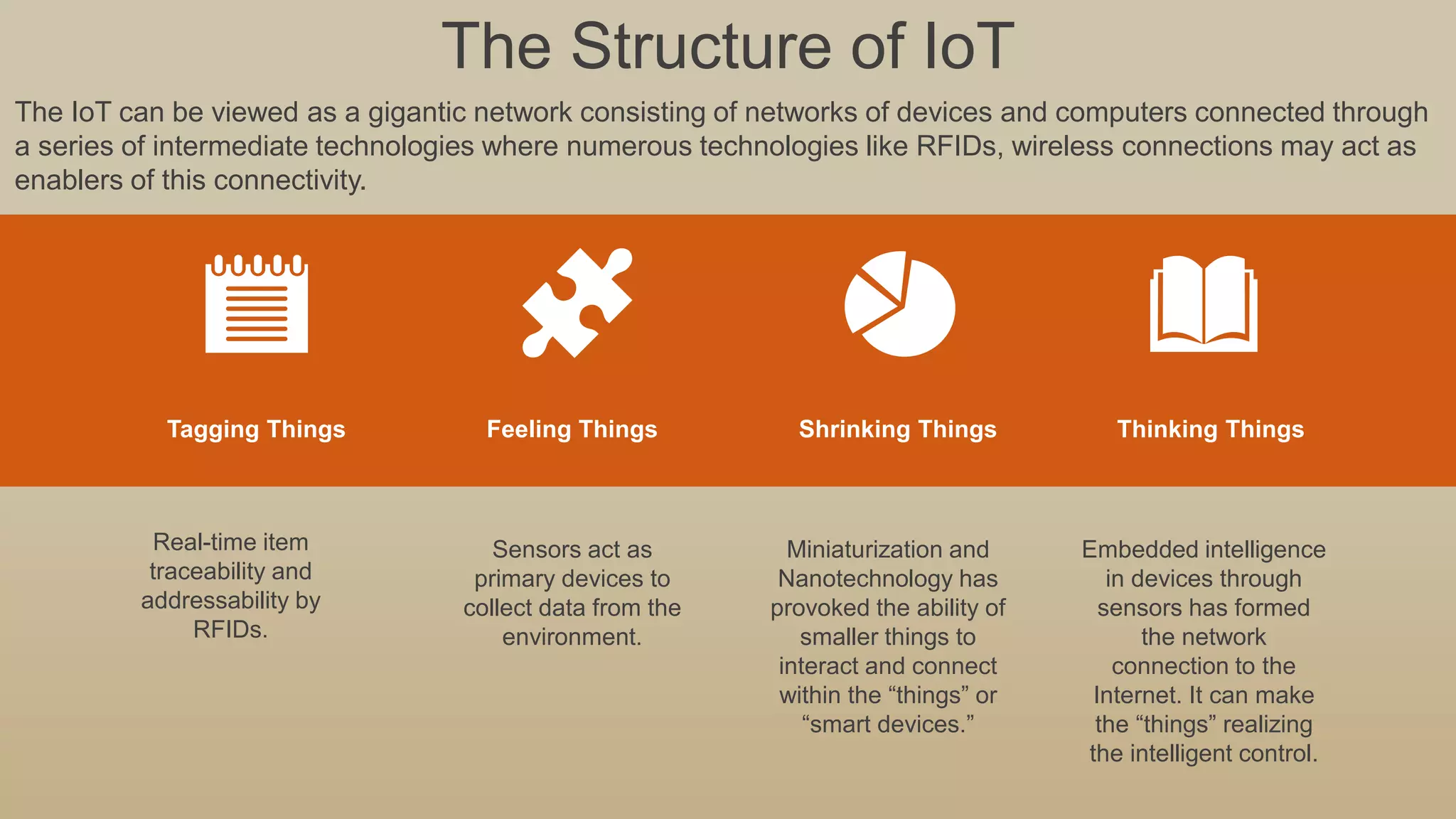 The Structure of IoT

The IoT can be viewed as a gigantic network consisting of networks of devices and computers connected through a series of intermediate technologies where numerous technologies like RFIDs, wireless connections may act as enablers of this connectivity.

Tagging Things

Real-time item traceability and addressability by RFIDs.

Feeling Things

Sensors act as primary devices to collect data from the environment.

Shrinking Things

Miniaturization and Nanotechnology has provoked the ability of smaller things to interact and connect within the “things” or “smart devices.”

Thinking Things

Embedded intelligence in devices through sensors has formed the network connection to the Internet. It can make the “things” realizing the intelligent control.